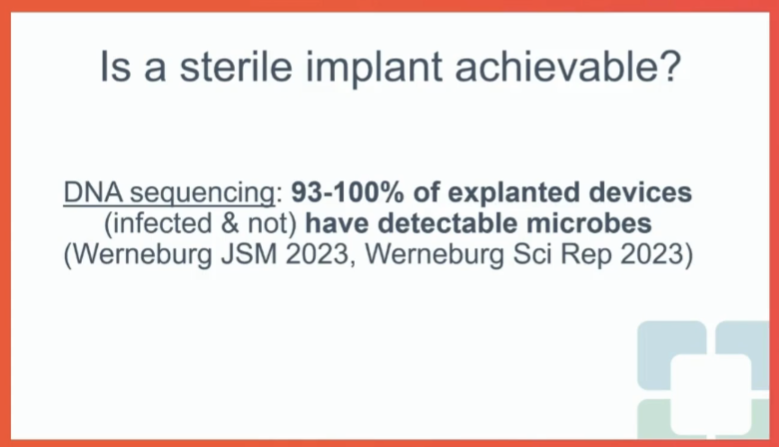 Is a sterile implant achievable?

DNA sequencing: 93-100% of explanted devices (infected & not) have detectable microbes (Werneburg JSM 2023, Werneburg Sci Rep 2023)